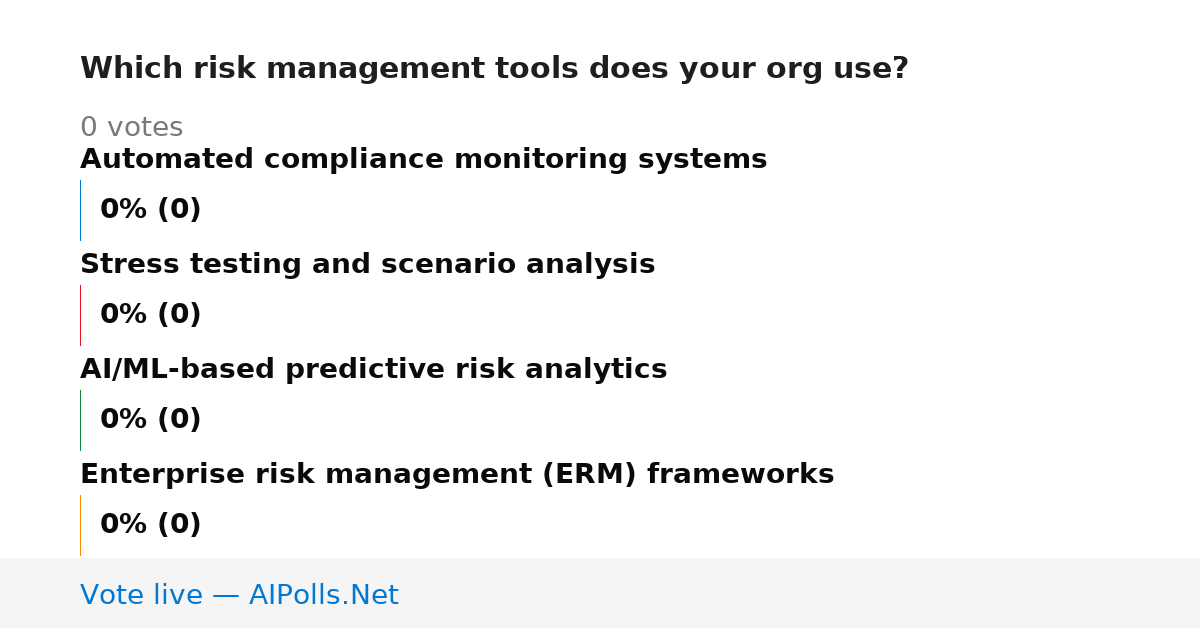 Which risk management tools does your org use?

0 votes

Automated compliance monitoring systems

0% (0)

Stress testing and scenario analysis

0% (0)

AI/ML-based predictive risk analytics

0% (0)

Enterprise risk management (ERM) frameworks

0% (0)

Vote live — AIPolls.Net